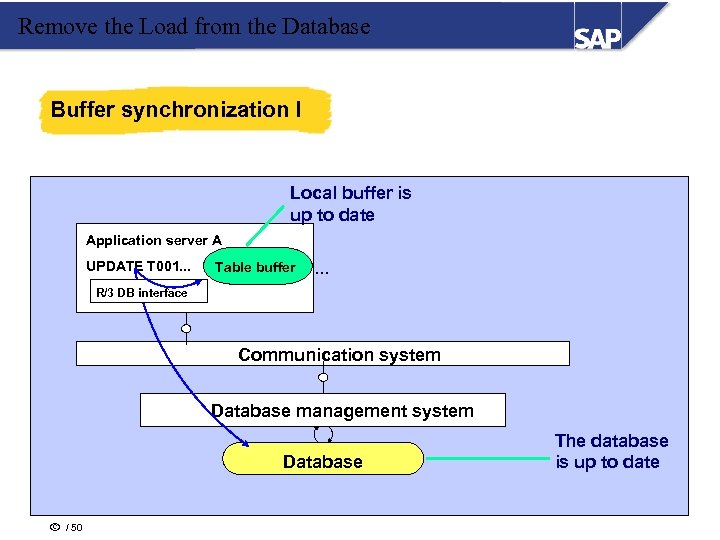 Remove the Load from the Database

SAP

Buffer synchronization I

Local buffer is up to date

Application server A

UPDATE T001...

Table buffer

...

R/3 DB interface

Communication system

Database management system

Database

The database is up to date

© / 50